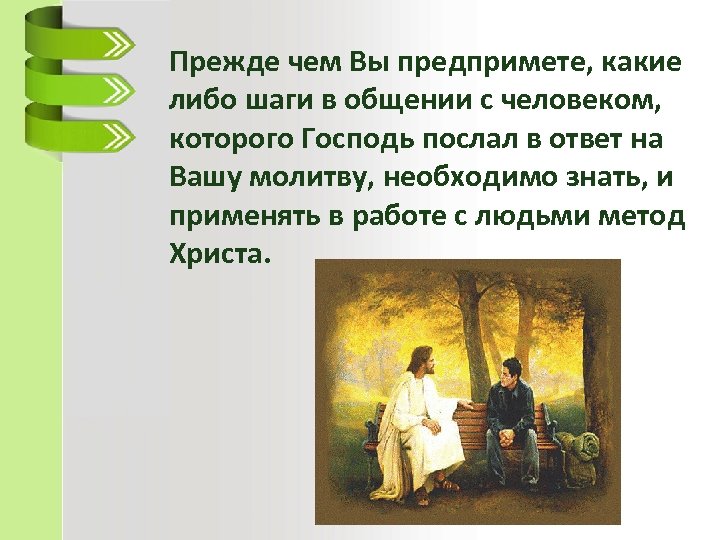 Прежде чем Вы предпримете, какие либо шаги в общении с человеком, которого Господь послал в ответ на Вашу молитву, необходимо знать, и применять в работе с людьми метод Христа.